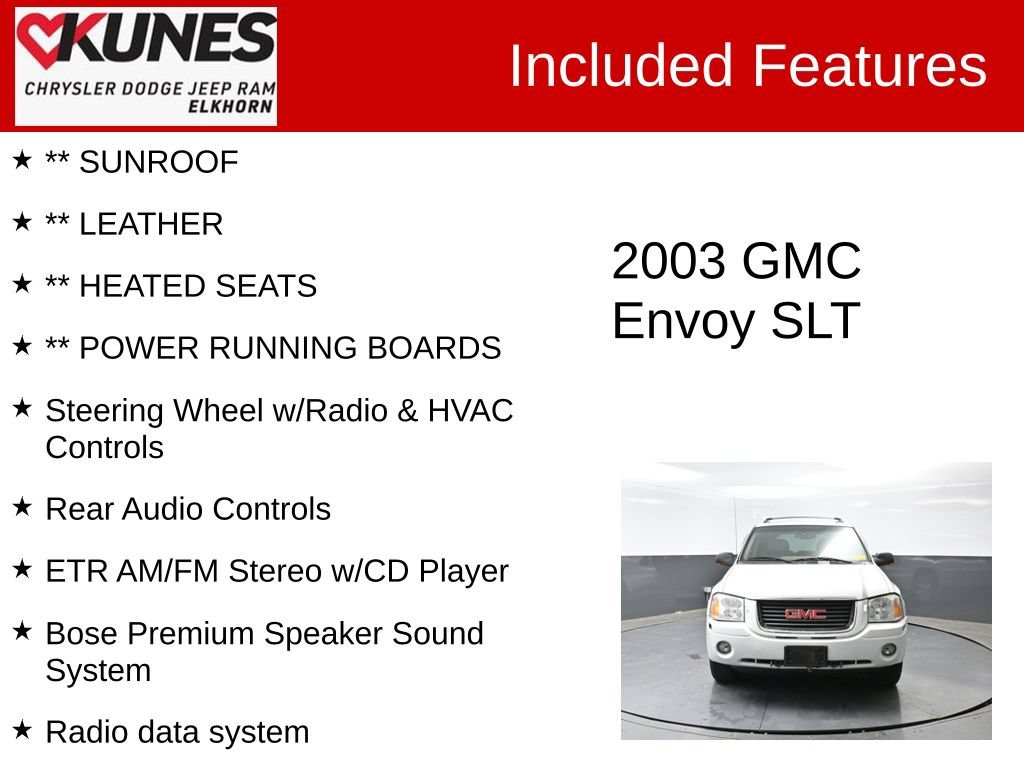 KUNES
CHRYSLER DODGE JEEP RAM
ELKHORN

Included Features

★ ** SUNROOF

★ ** LEATHER

★ ** HEATED SEATS

★ ** POWER RUNNING BOARDS

★ Steering Wheel w/Radio & HVAC Controls

★ Rear Audio Controls

★ ETR AM/FM Stereo w/CD Player

★ Bose Premium Speaker Sound System

★ Radio data system

2003 GMC Envoy SLT

GMC